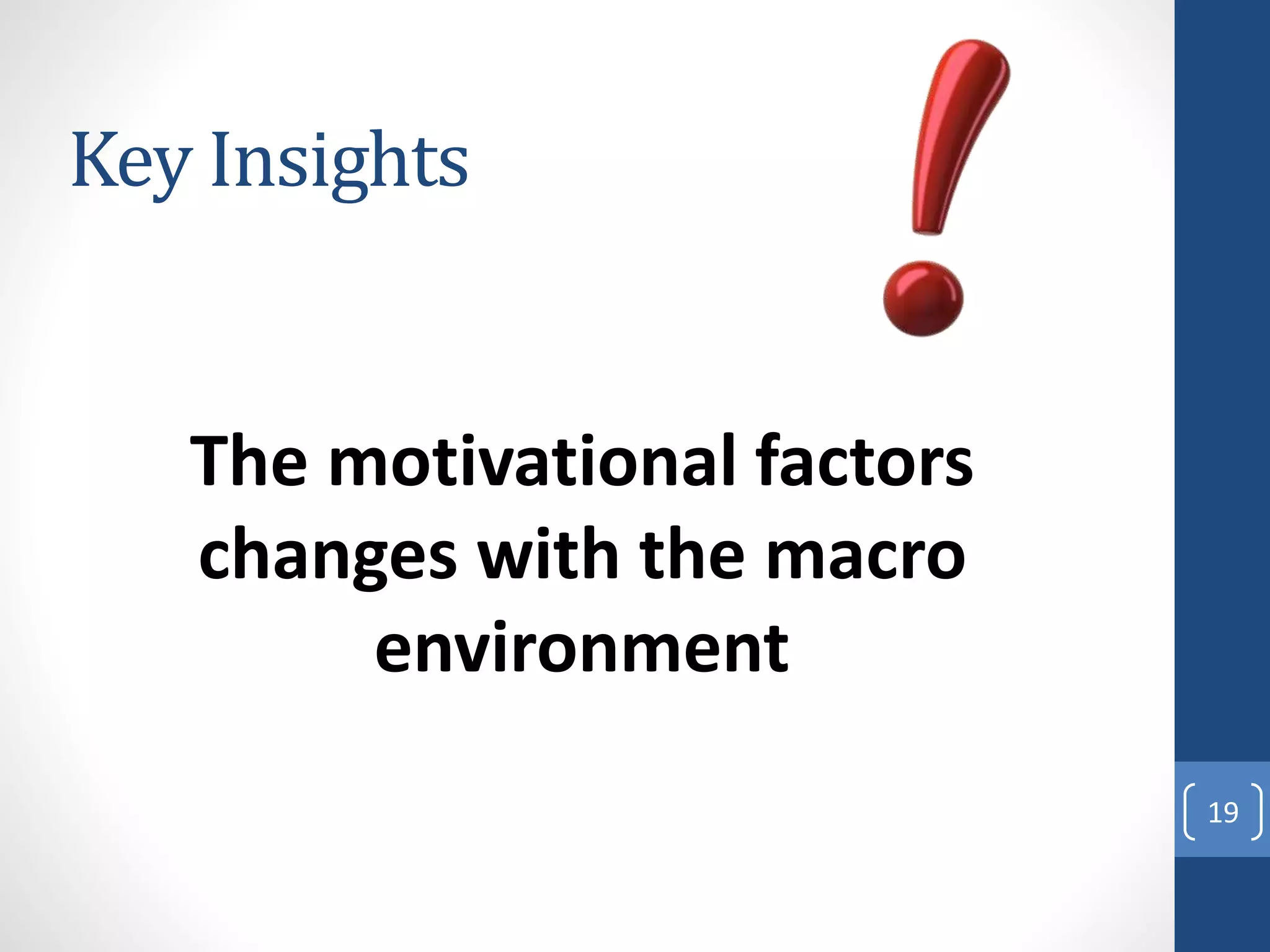 Key Insights

The motivational factors changes with the macro environment

19